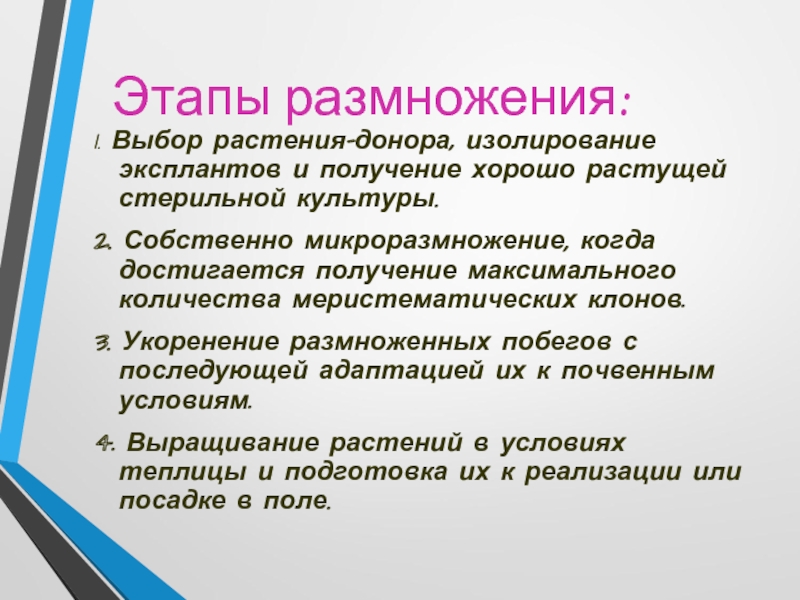 Этапы размножения:

1. Выбор растения-донора, изолирование эксплантов и получение хорошо растущей стерильной культуры.

2. Собственно микроразмножение, когда достигается получение максимального количества меристематических клонов.

3. Укоренение размноженных побегов с последующей адаптацией их к почвенным условиям.

4. Выращивание растений в условиях теплицы и подготовка их к реализации или посадке в поле.